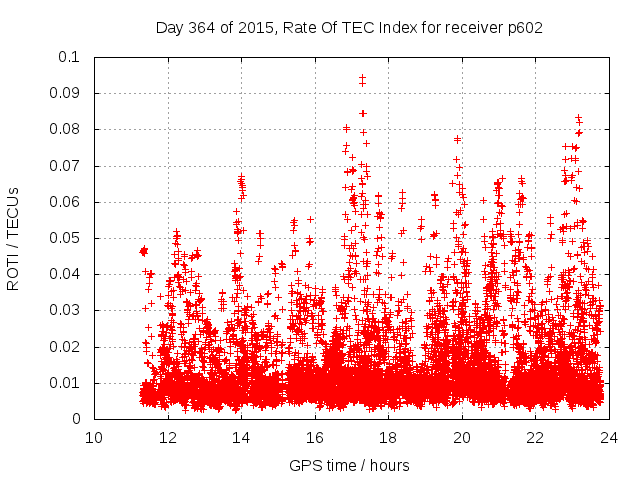 Day 364 of 2015, Rate Of TEC Index for receiver p602

ROTI / TECUs

0.1
0.09
0.08
0.07
0.06
0.05
0.04
0.03
0.02
0.01
0

10
12
14
16
18
20
22
24

GPS time / hours